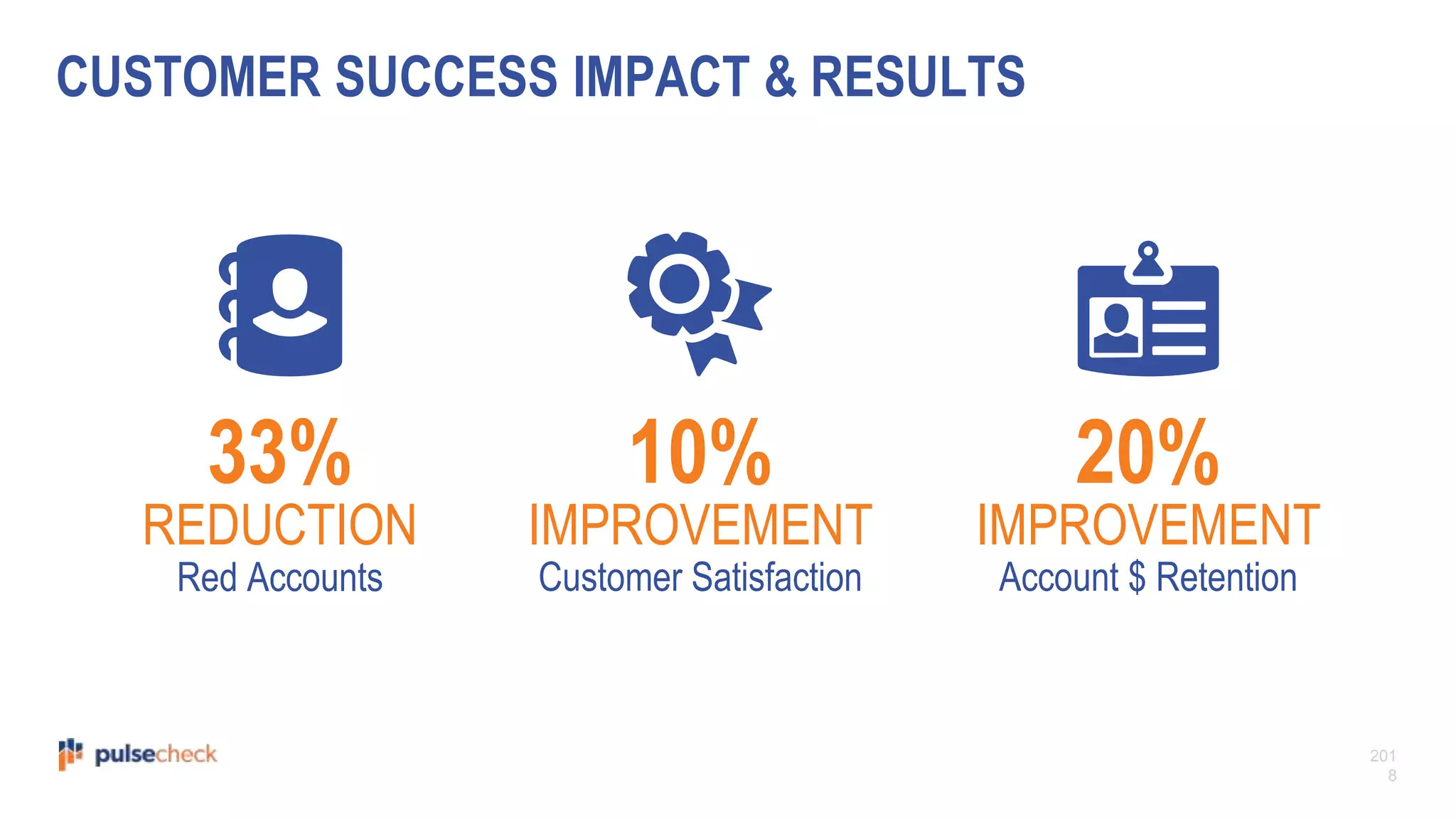 CUSTOMER SUCCESS IMPACT & RESULTS

33%
REDUCTION
Red Accounts

10%
IMPROVEMENT
Customer Satisfaction

20%
IMPROVEMENT
Account $ Retention

pulsecheck

201
8